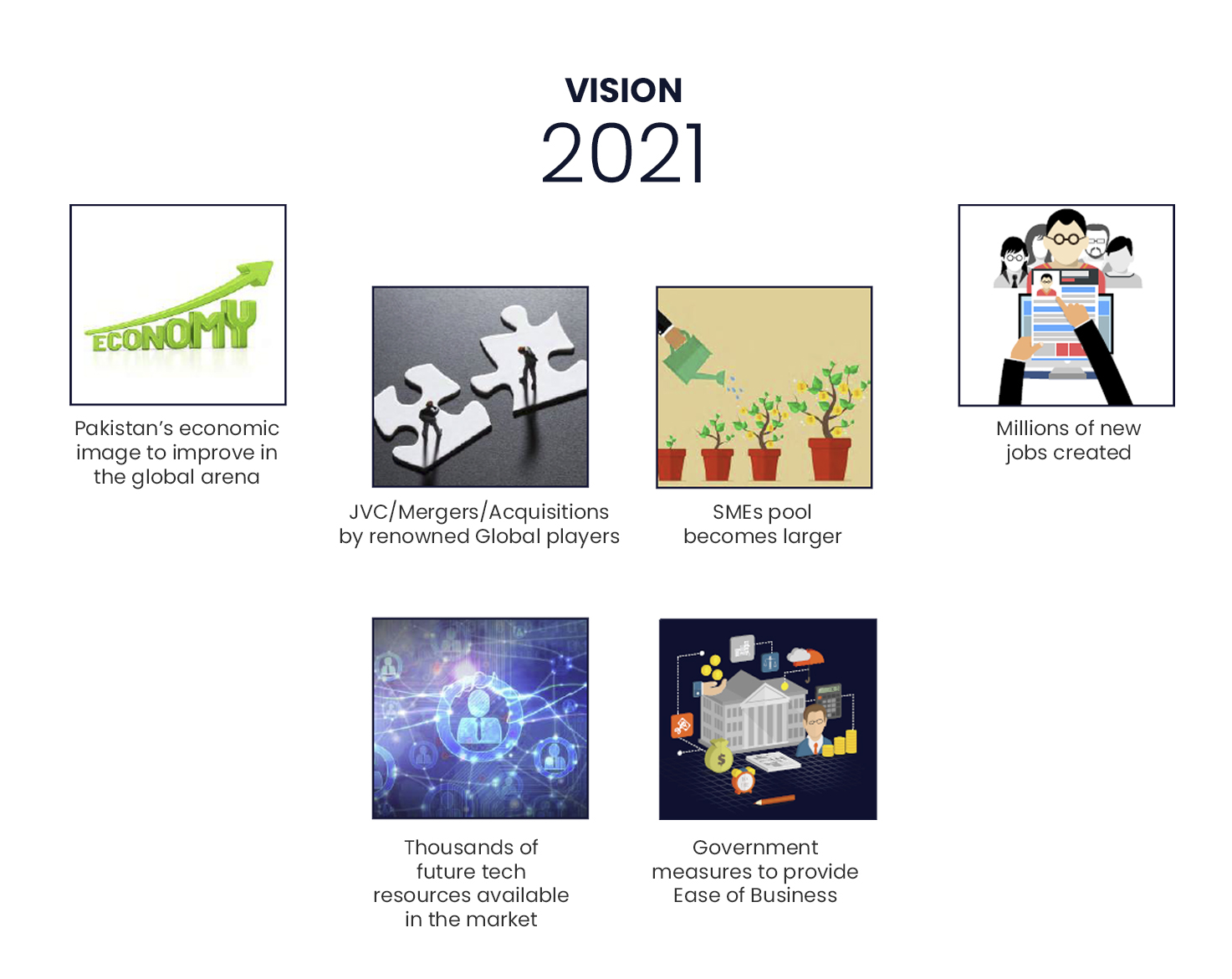 VISION
2021

ECONOMY

Pakistan's economic image to improve in the global arena

JVC/Mergers/Acquisitions by renowned Global players

SMEs pool becomes larger

Millions of new jobs created

Thousands of future tech resources available in the market

Government measures to provide Ease of Business